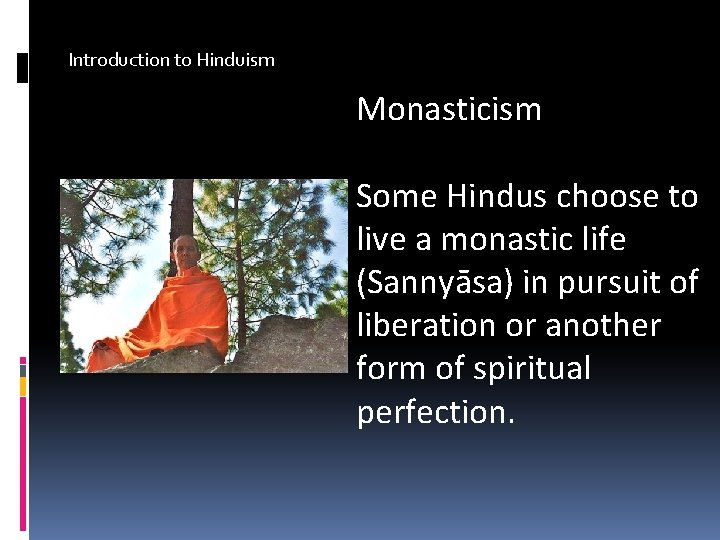 Introduction to Hinduism

Monasticism

Some Hindus choose to live a monastic life (Sannyāsa) in pursuit of liberation or another form of spiritual perfection.